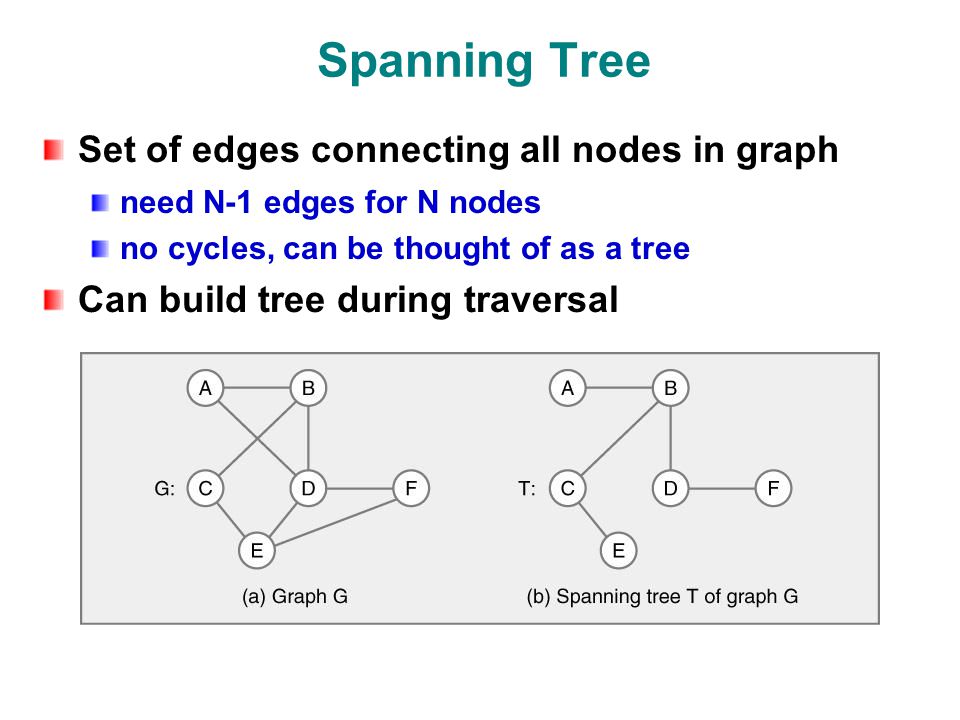 Spanning Tree

Set of edges connecting all nodes in graph

need N-1 edges for N nodes

no cycles, can be thought of as a tree

Can build tree during traversal

A B G: C D F E

(a) Graph G

A B T: C D F E

(b) Spanning tree T of graph G